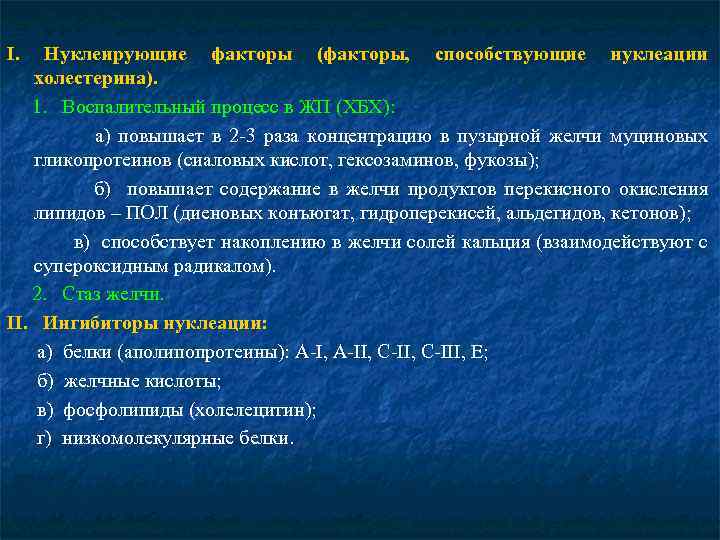 I. Нуклеирующие факторы (факторы, способствующие нуклеации холестерина).

1. Воспалительный процесс в ЖП (ХБХ):

а) повышает в 2-3 раза концентрацию в пузырной желчи муциновых гликопротеинов (сиаловых кислот, гексозаминов, фукозы);

б) повышает содержание в желчи продуктов перекисного окисления липидов – ПОЛ (диеновых конъюгат, гидроперекисей, альдегидов, кетонов);

в) способствует накоплению в желчи солей кальция (взаимодействуют с супероксидным радикалом).

2. Стаз желчи.

II. Ингибиторы нуклеации:

а) белки (аполипопротеины): А-I, А-II, С-II, С-III, Е;

б) желчные кислоты;

в) фосфолипиды (холелецитин);

г) низкомолекулярные белки.